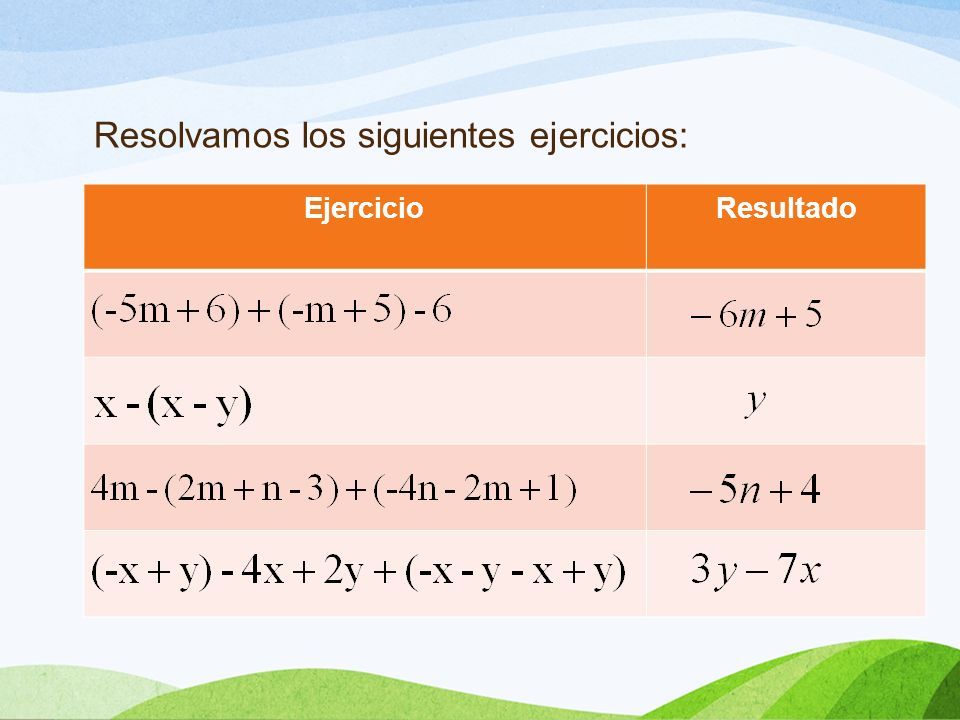 Resolvamos los siguientes ejercicios:

| Ejercicio | Resultado |
|---|---|
| $(-5m+6)+(-m+5)-6$ | $-6m+5$ |
| $x-(x-y)$ | $y$ |
| $4m-(2m+n-3)+(-4n-2m+1)$ | $-5n+4$ |
| $(-x+y)-4x+2y+(-x-y-x+y)$ | $3y-7x$ |